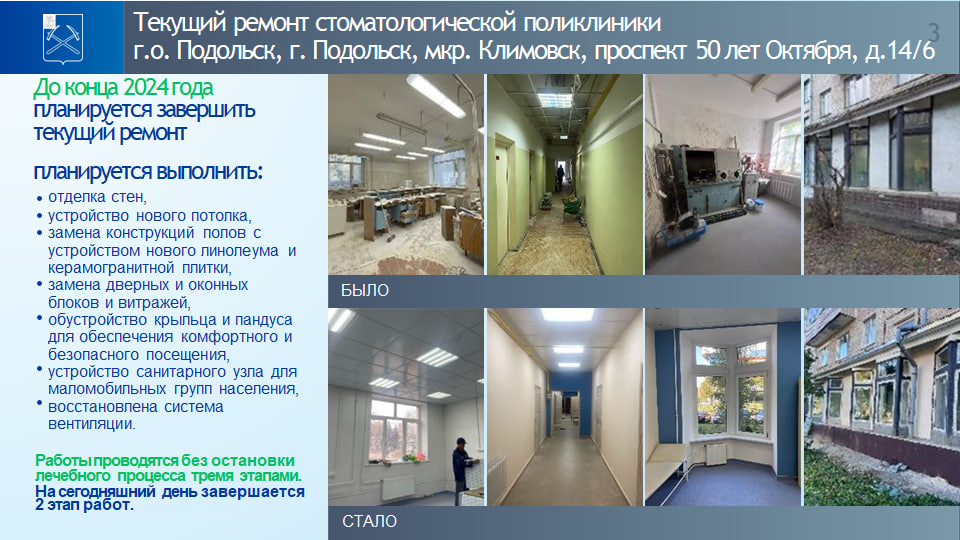 Текущий ремонт стоматологической поликлиники
г.о. Подольск, г. Подольск, мкр. Климовск, проспект 50 лет Октября, д.14/6

3

До конца 2024 года планируется завершить текущий ремонт

планируется выполнить:

• отделка стен,
• устройство нового потолка,
• замена конструкций полов с устройством нового линолеума и керамогранитной плитки,
• замена дверных и оконных блоков и витражей,
• обустройство крыльца и пандуса для обеспечения комфортного и безопасного посещения,
• устройство санитарного узла для маломобильных групп населения,
• восстановлена система вентиляции.

Работы проводятся без остановки лечебного процесса тремя этапами.
На сегодняшний день завершается 2 этап работ.

БЫЛО

СТАЛО